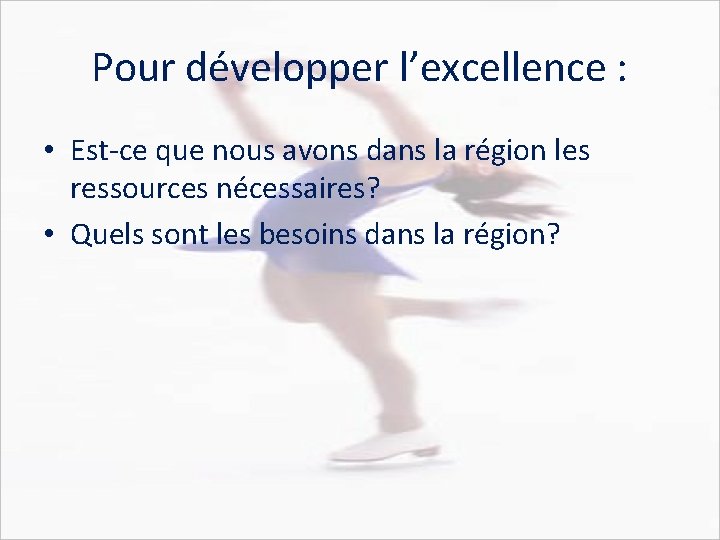 Pour développer l’excellence :

• Est-ce que nous avons dans la région les ressources nécessaires?
• Quels sont les besoins dans la région?